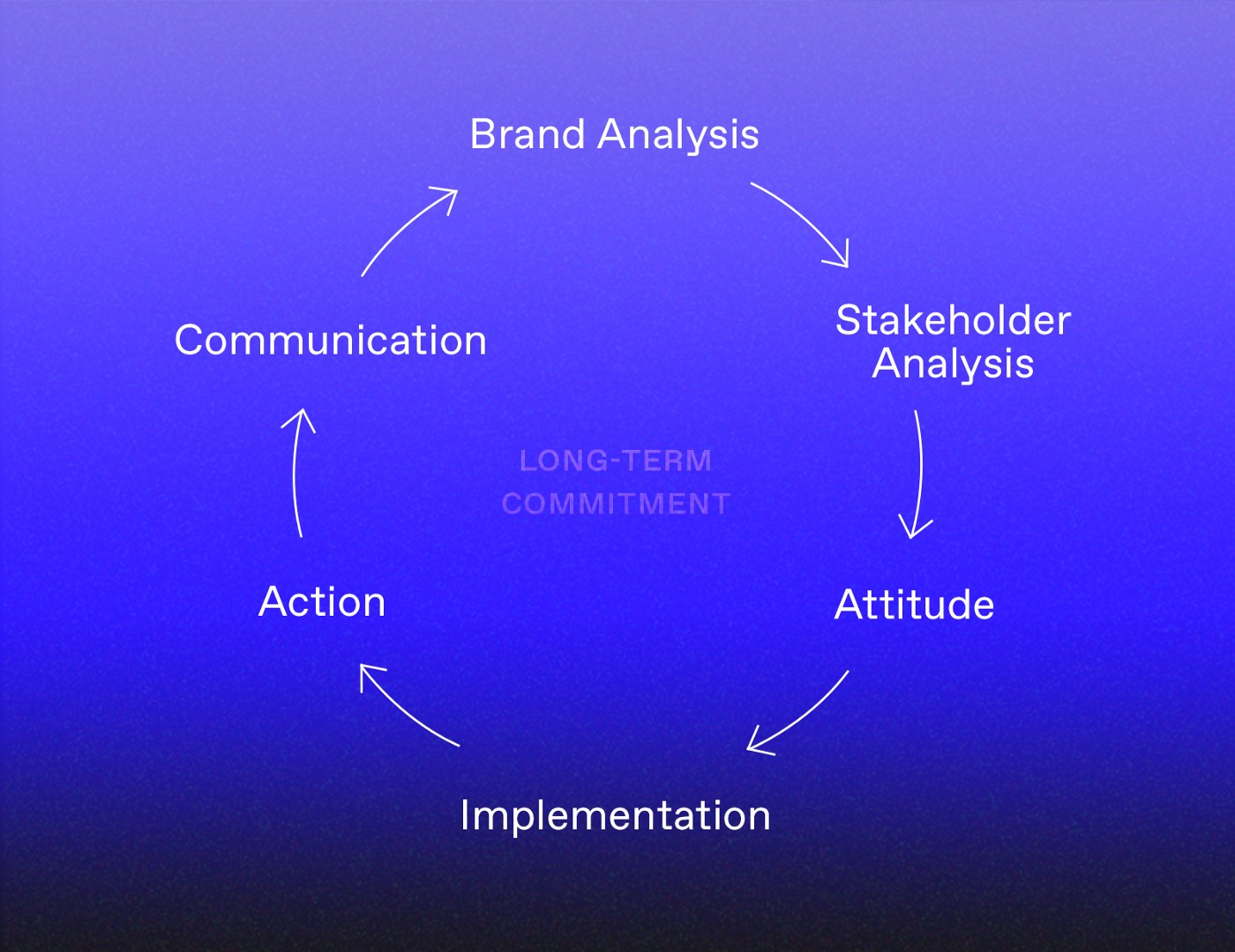 Brand Analysis

Stakeholder Analysis

Attitude

Implementation

Action

Communication

LONG-TERM COMMITMENT